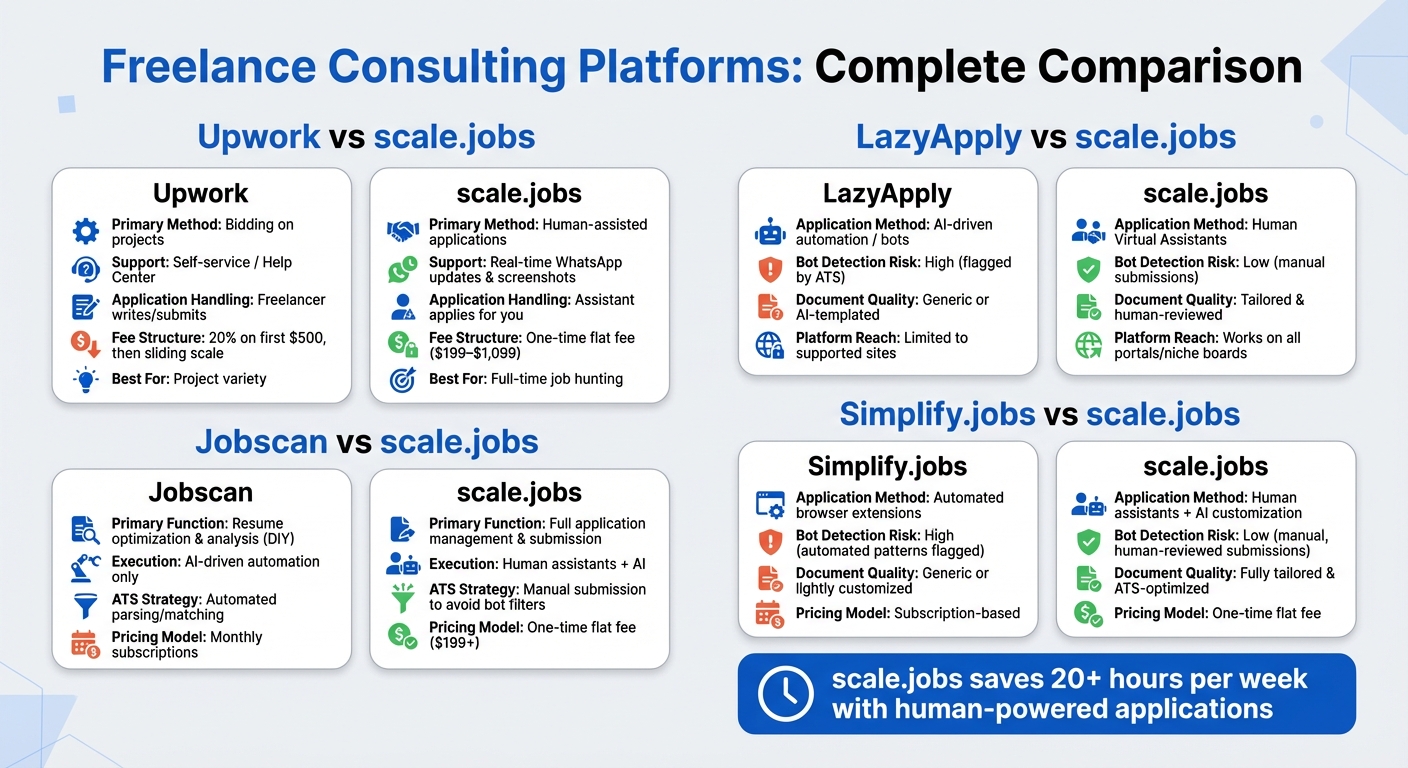 Freelance Consulting Platforms: Complete Comparison

Upwork vs scale.jobs

Upwork
Primary Method: Bidding on projects
Support: Self-service / Help Center
Application Handling: Freelancer writes/submits
Fee Structure: 20% on first $500, then sliding scale
Best For: Project variety

scale.jobs
Primary Method: Human-assisted applications
Support: Real-time WhatsApp updates & screenshots
Application Handling: Assistant applies for you
Fee Structure: One-time flat fee ($199–$1,099)
Best For: Full-time job hunting

Jobscan vs scale.jobs

Jobscan
Primary Function: Resume optimization & analysis (DIY)
Execution: AI-driven automation only
ATS Strategy: Automated parsing/matching
Pricing Model: Monthly subscriptions

scale.jobs
Primary Function: Full application management & submission
Execution: Human assistants + AI
ATS Strategy: Manual submission to avoid bot filters
Pricing Model: One-time flat fee ($199+)

LazyApply vs scale.jobs

LazyApply
Application Method: AI-driven automation / bots
Bot Detection Risk: High (flagged by ATS)
Document Quality: Generic or AI-templated
Platform Reach: Limited to supported sites

scale.jobs
Application Method: Human Virtual Assistants
Bot Detection Risk: Low (manual submissions)
Document Quality: Tailored & human-reviewed
Platform Reach: Works on all portals/niche boards

Simplify.jobs vs scale.jobs

Simplify.jobs
Application Method: Automated browser extensions
Bot Detection Risk: High (automated patterns flagged)
Document Quality: Generic or lightly customized
Pricing Model: Subscription-based

scale.jobs
Application Method: Human assistants + AI customization
Bot Detection Risk: Low (manual, human-reviewed submissions)
Document Quality: Fully tailored & ATS-optimized
Pricing Model: One-time flat fee

scale.jobs saves 20+ hours per week with human-powered applications